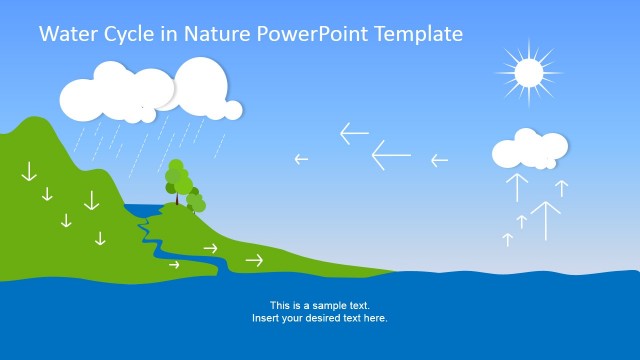 Water Cycle in Nature PowerPoint Template

This is a sample text.
Insert your desired text here.